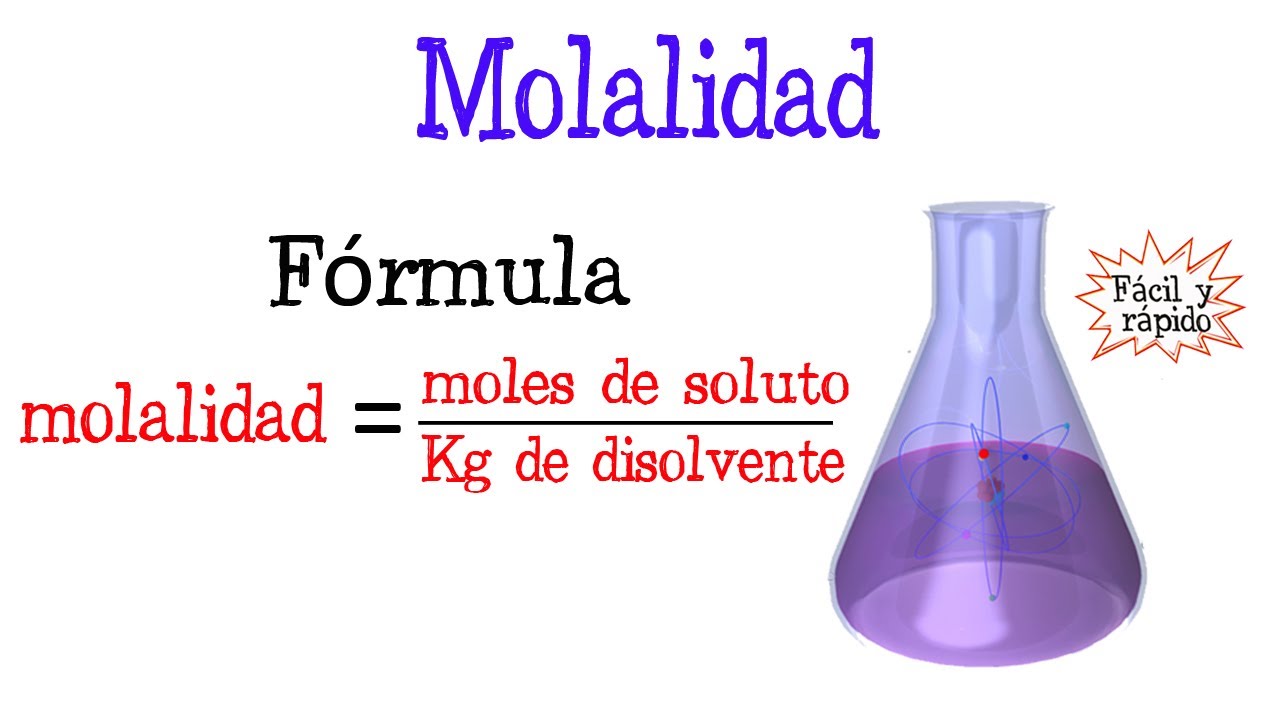 Molalidad

Fórmula

$\text{molalidad} = \frac{\text{moles de soluto}}{\text{Kg de disolvente}}$

Fácil y rápido